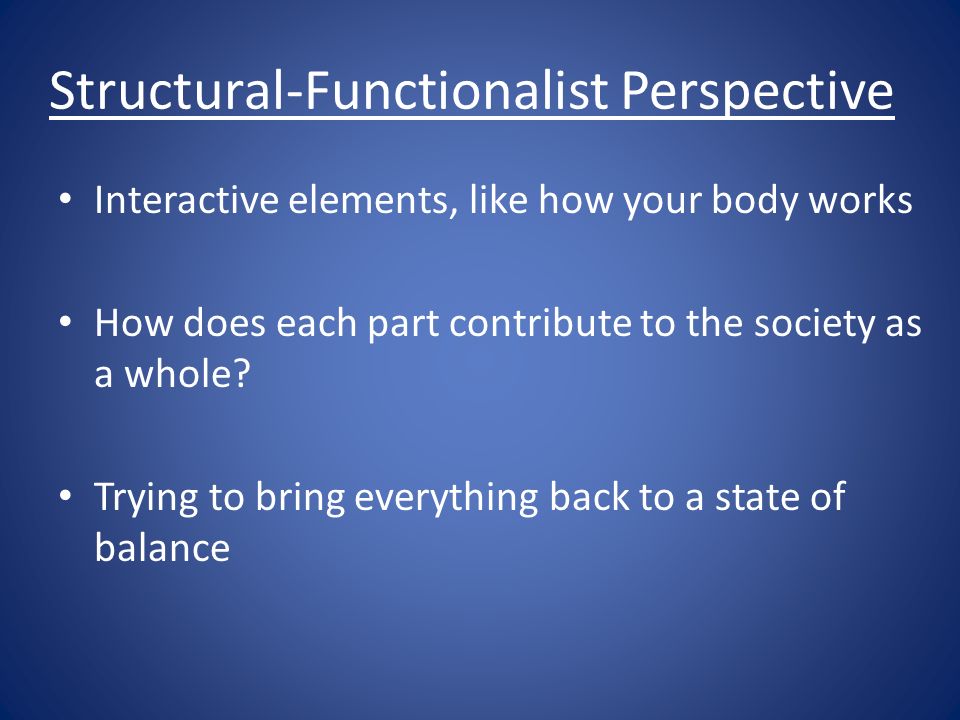 Structural-Functionalist Perspective

• Interactive elements, like how your body works

• How does each part contribute to the society as a whole?

• Trying to bring everything back to a state of balance